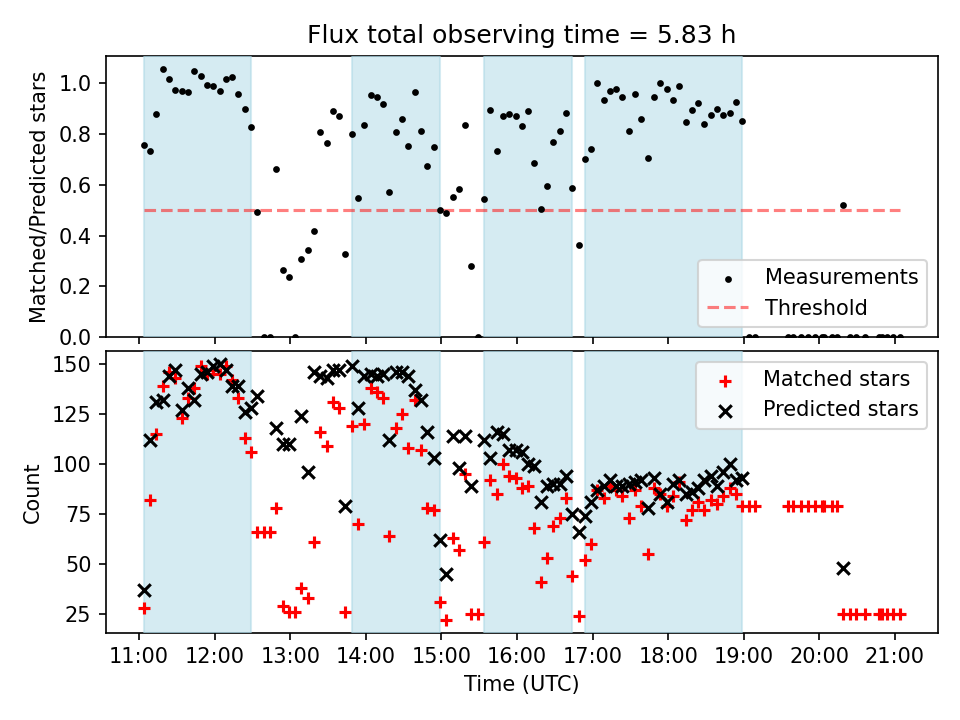 Flux total observing time = 5.83 h

Matched/Predicted stars

1.0
0.8
0.6
0.4
0.2
0.0

Measurements
Threshold

Count

150
125
100
75
50
25

Matched stars
Predicted stars

11:00 12:00 13:00 14:00 15:00 16:00 17:00 18:00 19:00 20:00 21:00

Time (UTC)